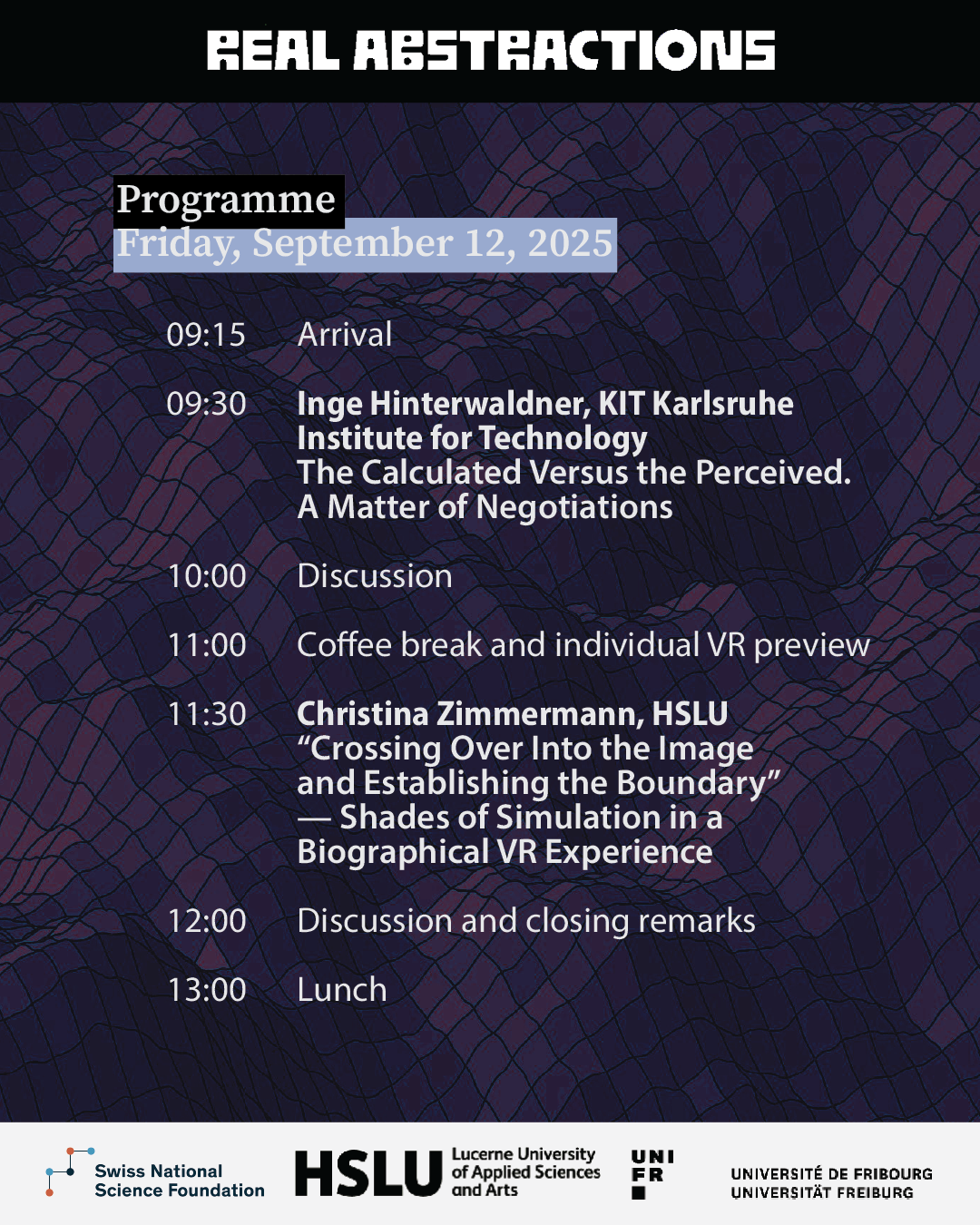 REAL ABSTRACTIONS

Programme
Friday, September 12, 2025

09:15 Arrival

09:30 Inge Hinterwaldner, KIT Karlsruhe Institute for Technology
The Calculated Versus the Perceived. A Matter of Negotiations

10:00 Discussion

11:00 Coffee break and individual VR preview

11:30 Christina Zimmermann, HSLU
“Crossing Over Into the Image and Establishing the Boundary” — Shades of Simulation in a Biographical VR Experience

12:00 Discussion and closing remarks

13:00 Lunch

Swiss National Science Foundation

HSLU Lucerne University of Applied Sciences and Arts

UNI FR

UNIVERSITÉ DE FRIBOURG
UNIVERSITÄT FREIBURG